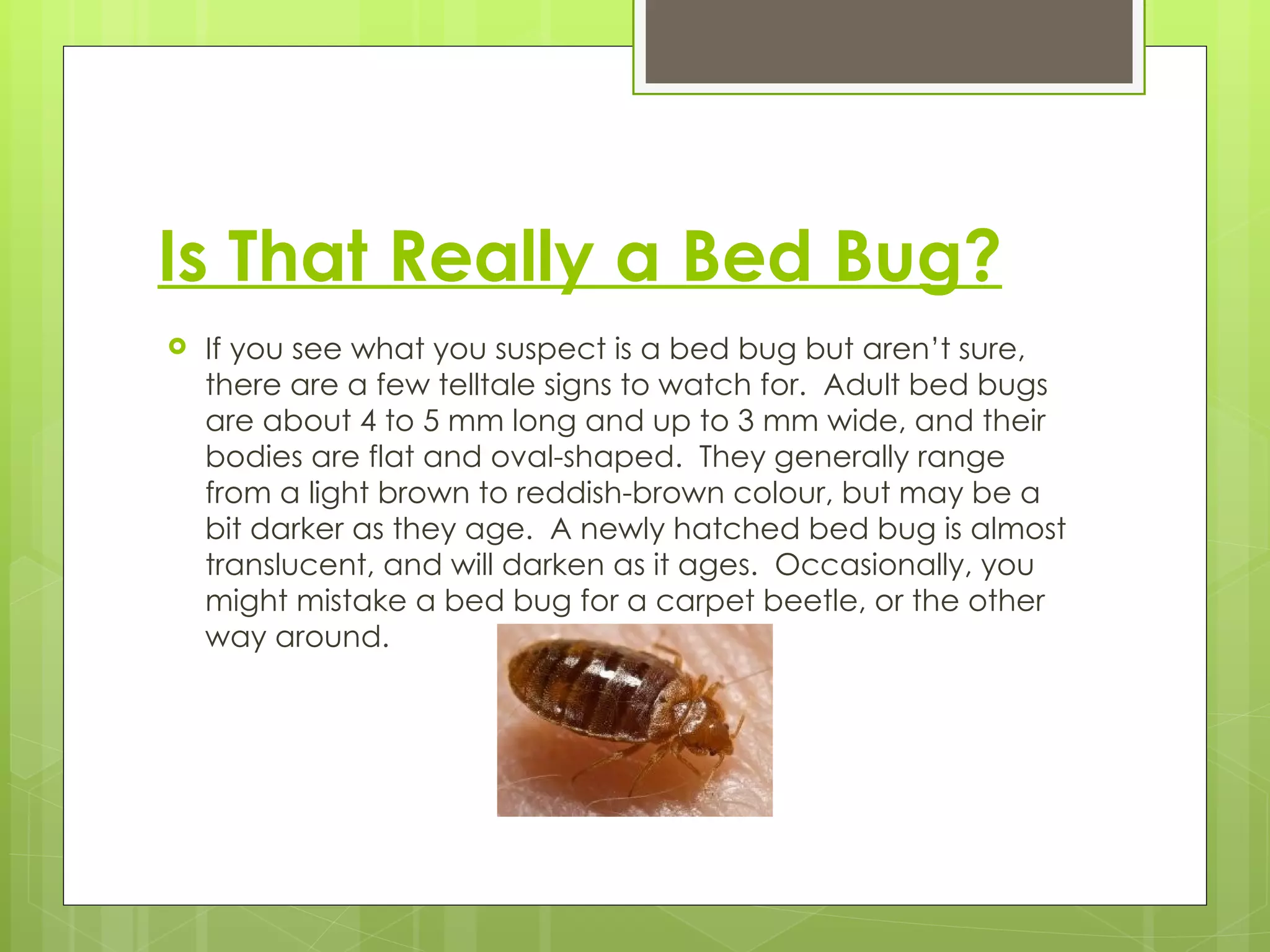 Is That Really a Bed Bug?

If you see what you suspect is a bed bug but aren't sure, there are a few telltale signs to watch for. Adult bed bugs are about 4 to 5 mm long and up to 3 mm wide, and their bodies are flat and oval-shaped. They generally range from a light brown to reddish-brown colour, but may be a bit darker as they age. A newly hatched bed bug is almost translucent, and will darken as it ages. Occasionally, you might mistake a bed bug for a carpet beetle, or the other way around.